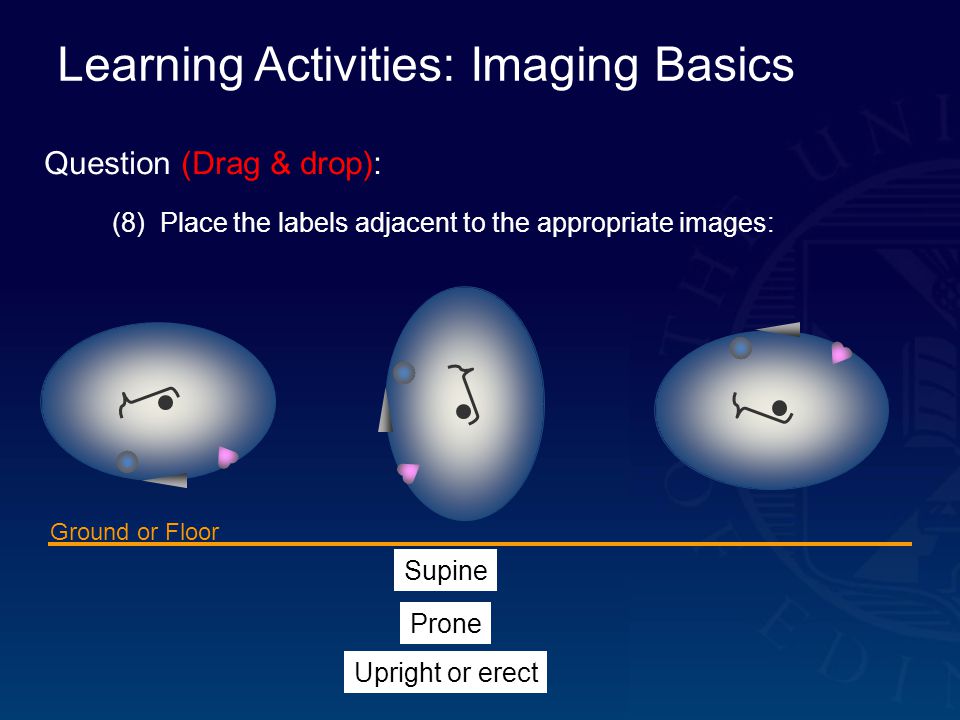 Learning Activities: Imaging Basics

Question (Drag & drop):

(8) Place the labels adjacent to the appropriate images:

Ground or Floor

Supine

Prone

Upright or erect